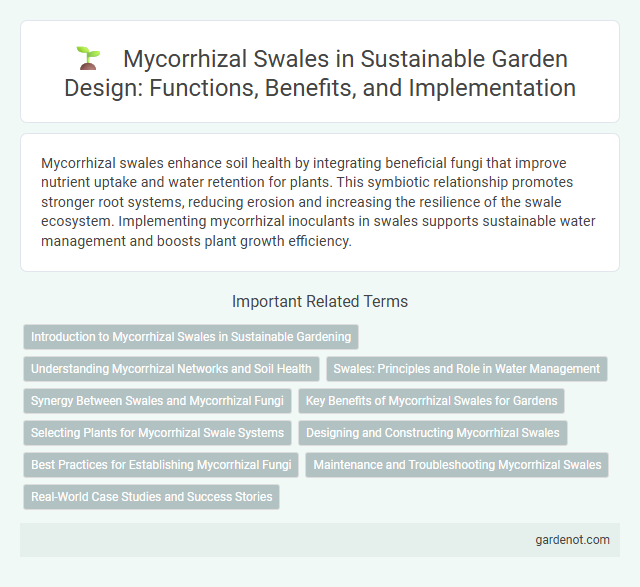 Mycorrhizal Swales in Sustainable Garden Design: Functions, Benefits, and Implementation

Mycorrhizal swales enhance soil health by integrating beneficial fungi that improve nutrient uptake and water retention for plants. This symbiotic relationship promotes stronger root systems, reducing erosion and increasing the resilience of the swale ecosystem. Implementing mycorrhizal inoculants in swales supports sustainable water management and boosts plant growth efficiency.

Important Related Terms

Introduction to Mycorrhizal Swales in Sustainable Gardening

Understanding Mycorrhizal Networks and Soil Health

Swales: Principles and Role in Water Management

Synergy Between Swales and Mycorrhizal Fungi

Key Benefits of Mycorrhizal Swales for Gardens

Selecting Plants for Mycorrhizal Swale Systems

Designing and Constructing Mycorrhizal Swales

Best Practices for Establishing Mycorrhizal Fungi

Maintenance and Troubleshooting Mycorrhizal Swales

Real-World Case Studies and Success Stories

gardenot.com